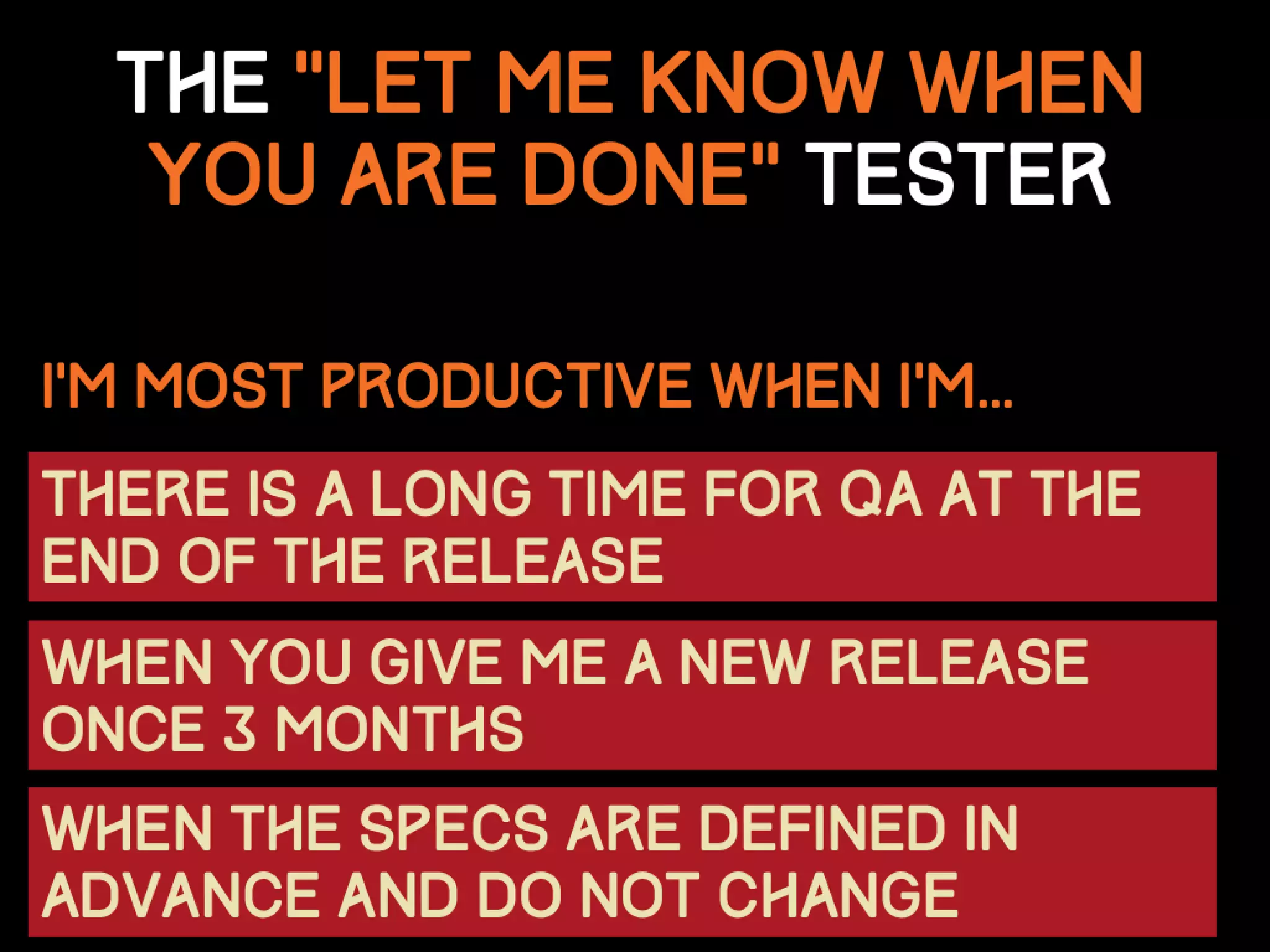 THE "LET ME KNOW WHEN YOU ARE DONE" TESTER

I'M MOST PRODUCTIVE WHEN I'M...

THERE IS A LONG TIME FOR QA AT THE END OF THE RELEASE

WHEN YOU GIVE ME A NEW RELEASE ONCE 3 MONTHS

WHEN THE SPECS ARE DEFINED IN ADVANCE AND DO NOT CHANGE